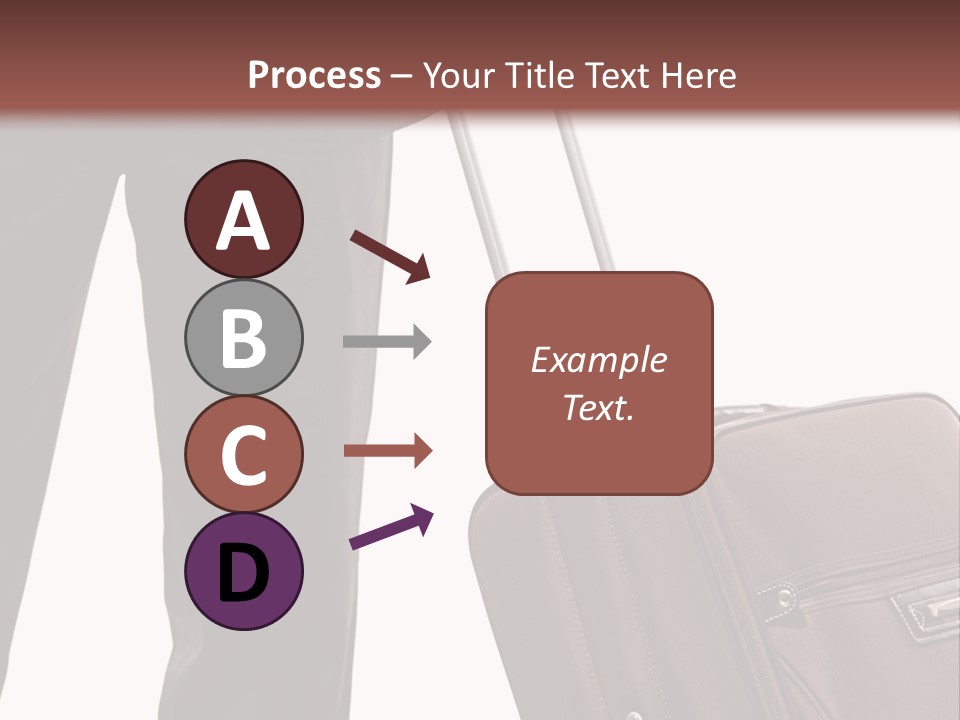 Process – Your Title Text Here

A

B

C

D

Example Text.